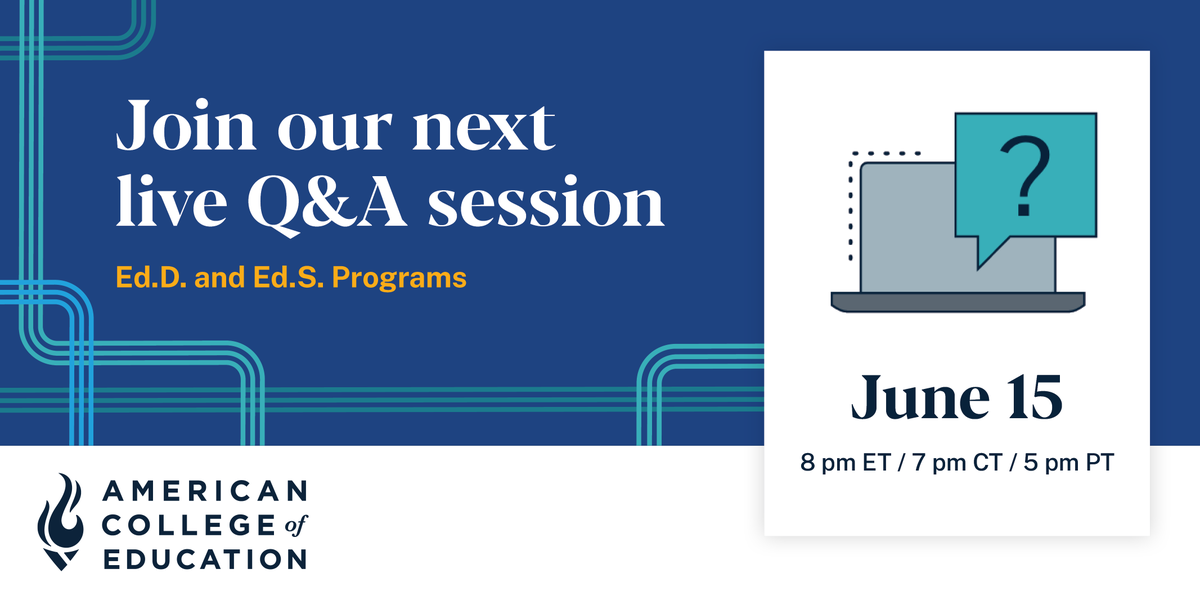 Join our next live Q&A session

Ed.D. and Ed.S. Programs

?

June 15

8 pm ET / 7 pm CT / 5 pm PT

AMERICAN COLLEGE of EDUCATION